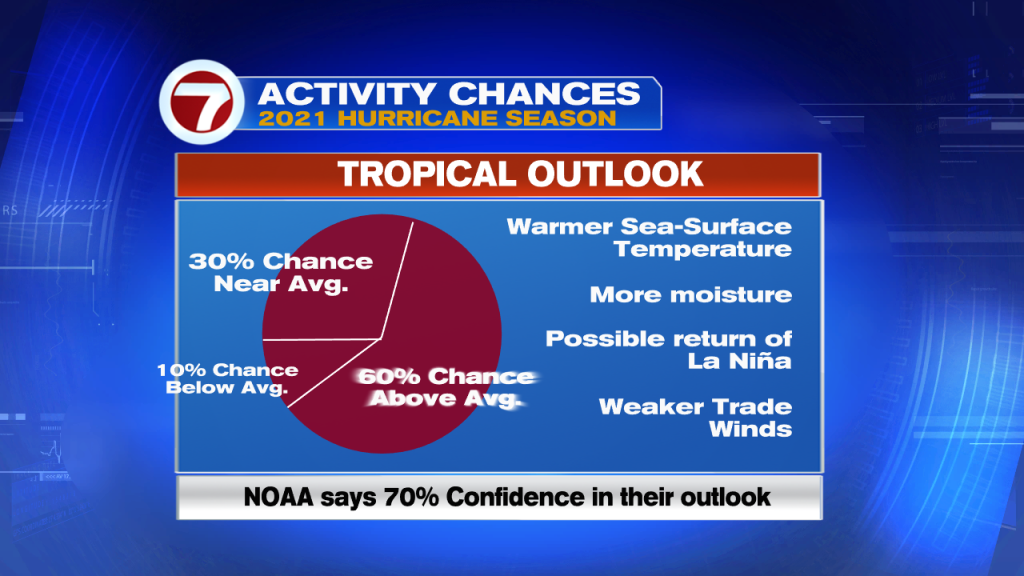 7

ACTIVITY CHANCES
2021 HURRICANE SEASON

TROPICAL OUTLOOK

30% Chance Near Avg.

10% Chance Below Avg.

60% Chance Above Avg.

Warmer Sea-Surface Temperature

More moisture

Possible return of La Niña

Weaker Trade Winds

NOAA says 70% Confidence in their outlook